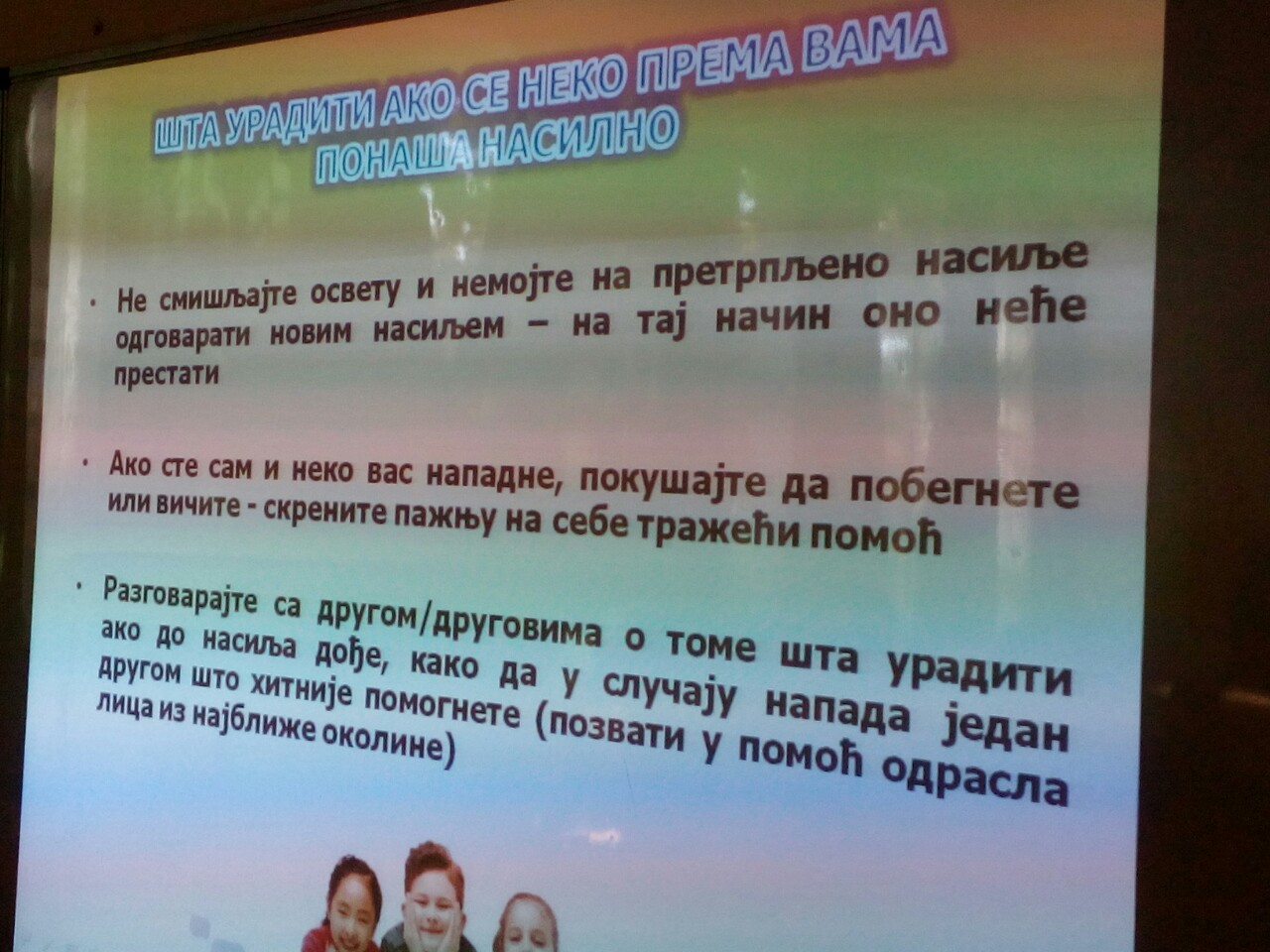 ШТА УРАДИТИ АКО СЕ НЕКО ПРЕМА ВАМА ПОНАША НАСИЛНО

• Не смишљајте освету и немојте на претрпљено насиље одговарати новим насиљем – на тај начин оно неће престати

• Ако сте сам и неко вас нападне, покушајте да побегнете или вичите - скрените пажњу на себе тражећи помоћ

• Разговарајте са другом/друговима о томе шта урадити ако до насиља дође, како да у случају напада један другом што хитније помогнете (позвати у помоћ одрасла лица из најближе околине)